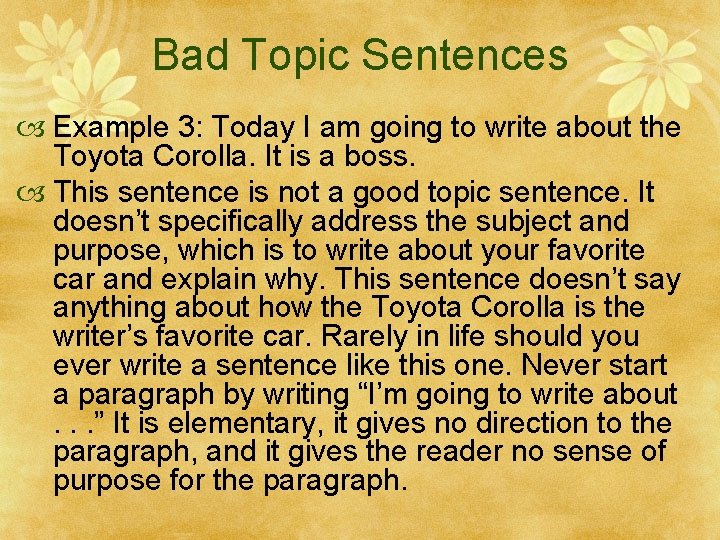 Bad Topic Sentences

Example 3: Today I am going to write about the Toyota Corolla. It is a boss.

This sentence is not a good topic sentence. It doesn’t specifically address the subject and purpose, which is to write about your favorite car and explain why. This sentence doesn’t say anything about how the Toyota Corolla is the writer’s favorite car. Rarely in life should you ever write a sentence like this one. Never start a paragraph by writing “I’m going to write about . . .” It is elementary, it gives no direction to the paragraph, and it gives the reader no sense of purpose for the paragraph.